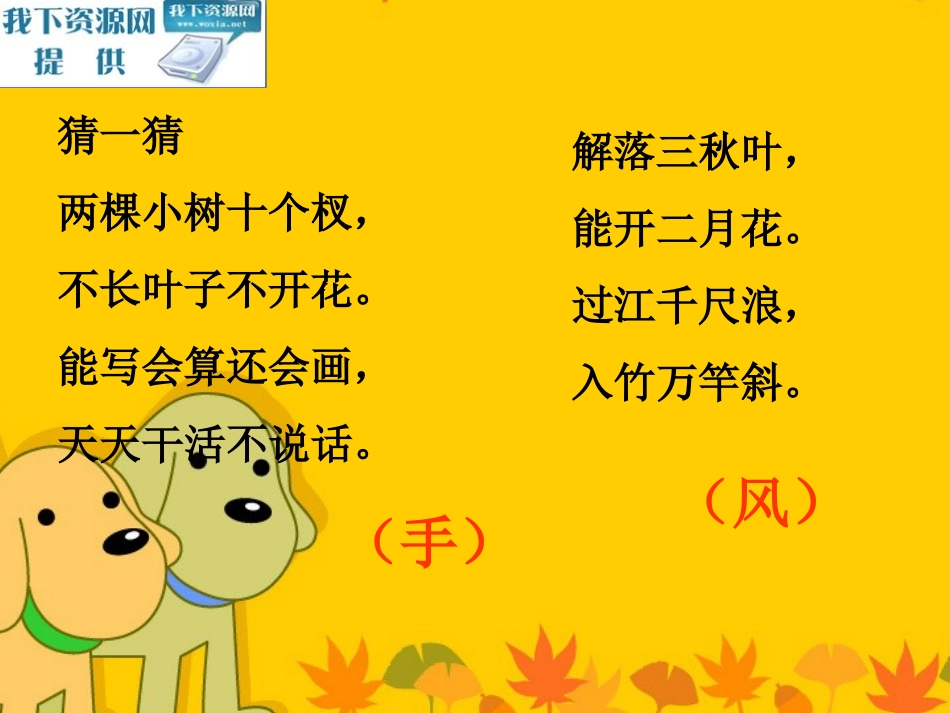 我下资源网
提 供
我下资源网
www.woxia.net

猜一猜

两棵小树十个杈，
不长叶子不开花。
能写会算还会画，
天天干活不说话。

（手）

解落三秋叶，
能开二月花。
过江千尺浪，
入竹万竿斜。

（风）